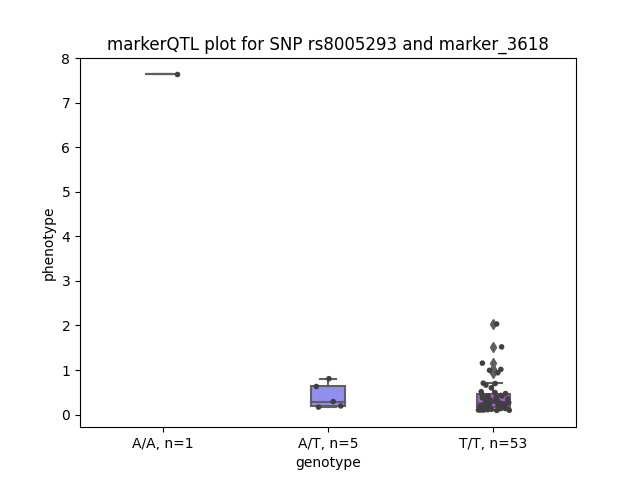 markerQTL plot for SNP rs8005293 and marker_3618

phenotype

8
7
6
5
4
3
2
1
0

A/A, n=1
A/T, n=5
T/T, n=53

genotype